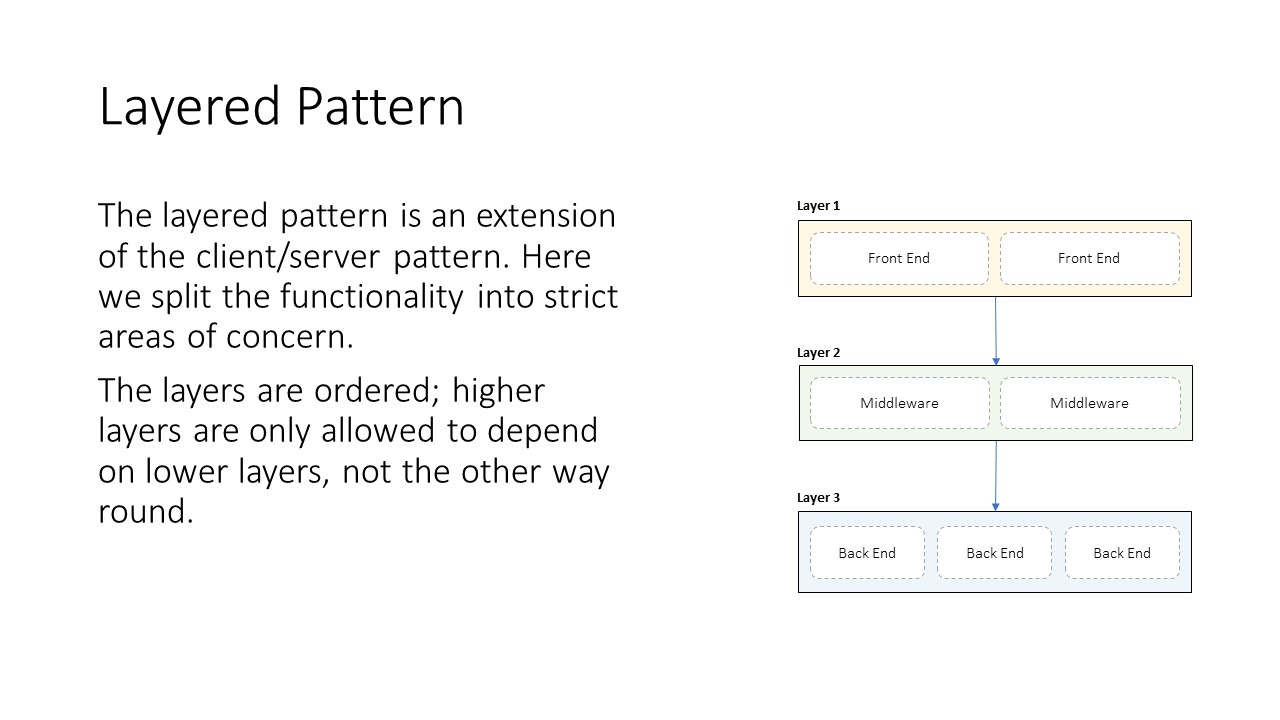 Layered Pattern

The layered pattern is an extension of the client/server pattern. Here we split the functionality into strict areas of concern.

The layers are ordered; higher layers are only allowed to depend on lower layers, not the other way round.

Layer 1

Front End

Front End

Layer 2

Middleware

Middleware

Layer 3

Back End

Back End

Back End